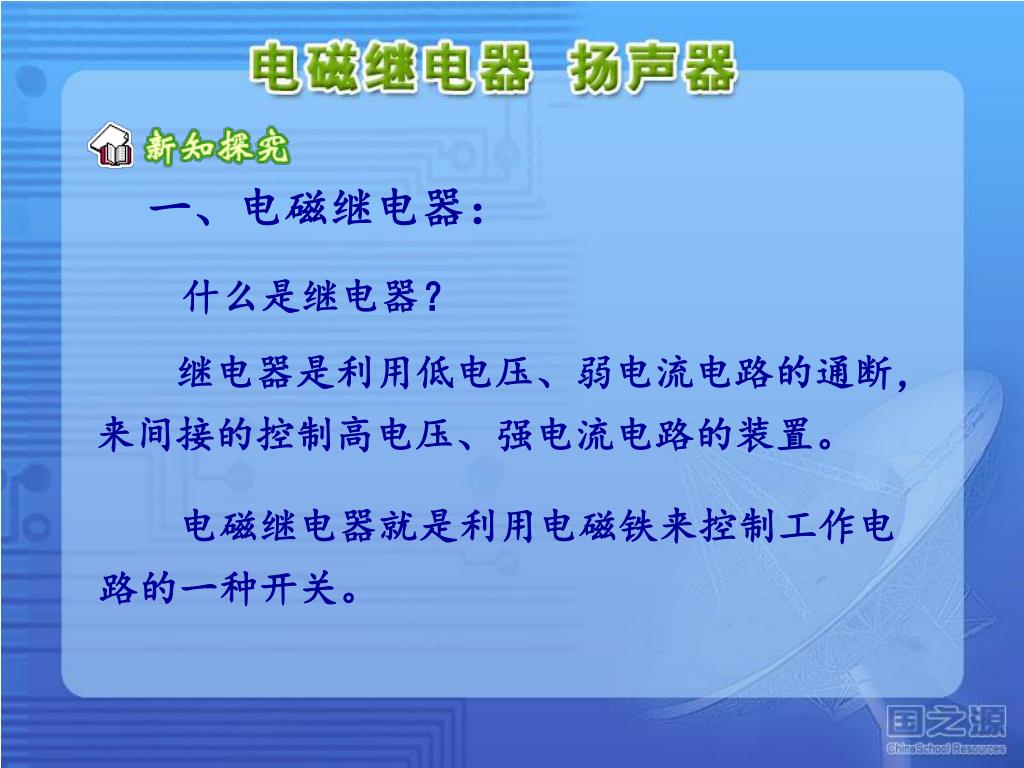 电磁继电器 扬声器

新知探究

一、电磁继电器：

什么是继电器？

继电器是利用低电压、弱电流电路的通断，来间接的控制高电压、强电流电路的装置。

电磁继电器就是利用电磁铁来控制工作电路的一种开关。

国之源
ChinaSchool Resources